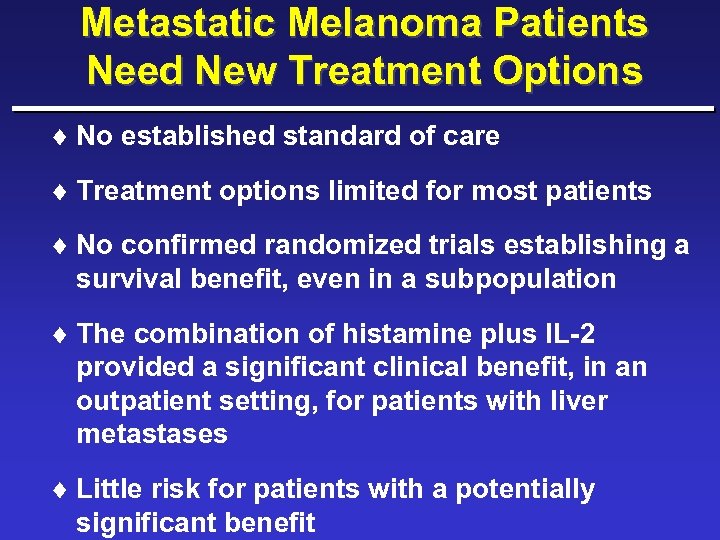 Metastatic Melanoma Patients Need New Treatment Options

♦ No established standard of care

♦ Treatment options limited for most patients

♦ No confirmed randomized trials establishing a survival benefit, even in a subpopulation

♦ The combination of histamine plus IL-2 provided a significant clinical benefit, in an outpatient setting, for patients with liver metastases

♦ Little risk for patients with a potentially significant benefit